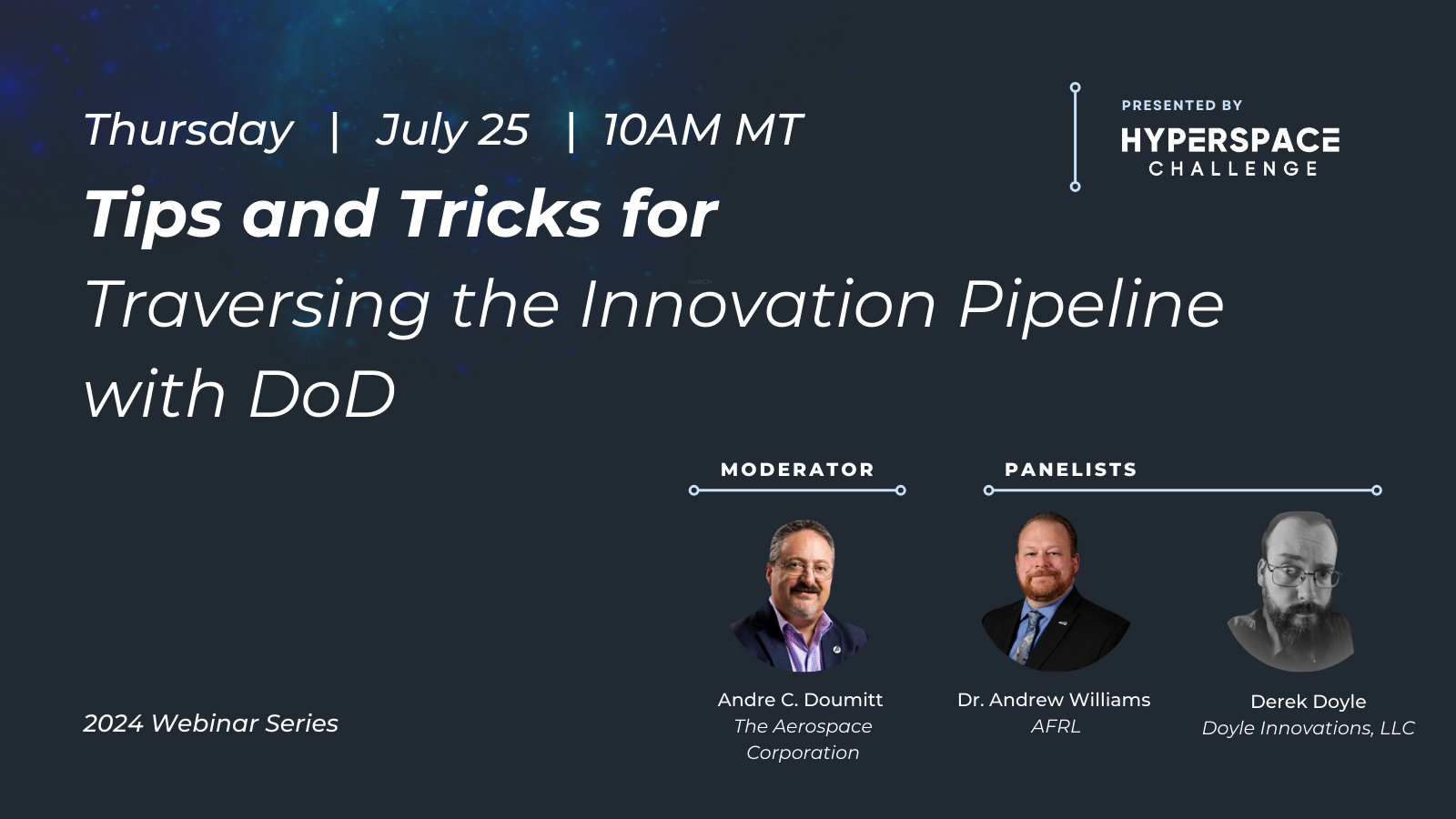 Thursday | July 25 | 10AM MT

PRESENTED BY
HYPERSPACE CHALLENGE

Tips and Tricks for
Traversing the Innovation Pipeline with DoD

MODERATOR

PANELISTS

Andre C. Doumitt
The Aerospace Corporation

Dr. Andrew Williams
AFRL

Derek Doyle
Doyle Innovations, LLC

2024 Webinar Series